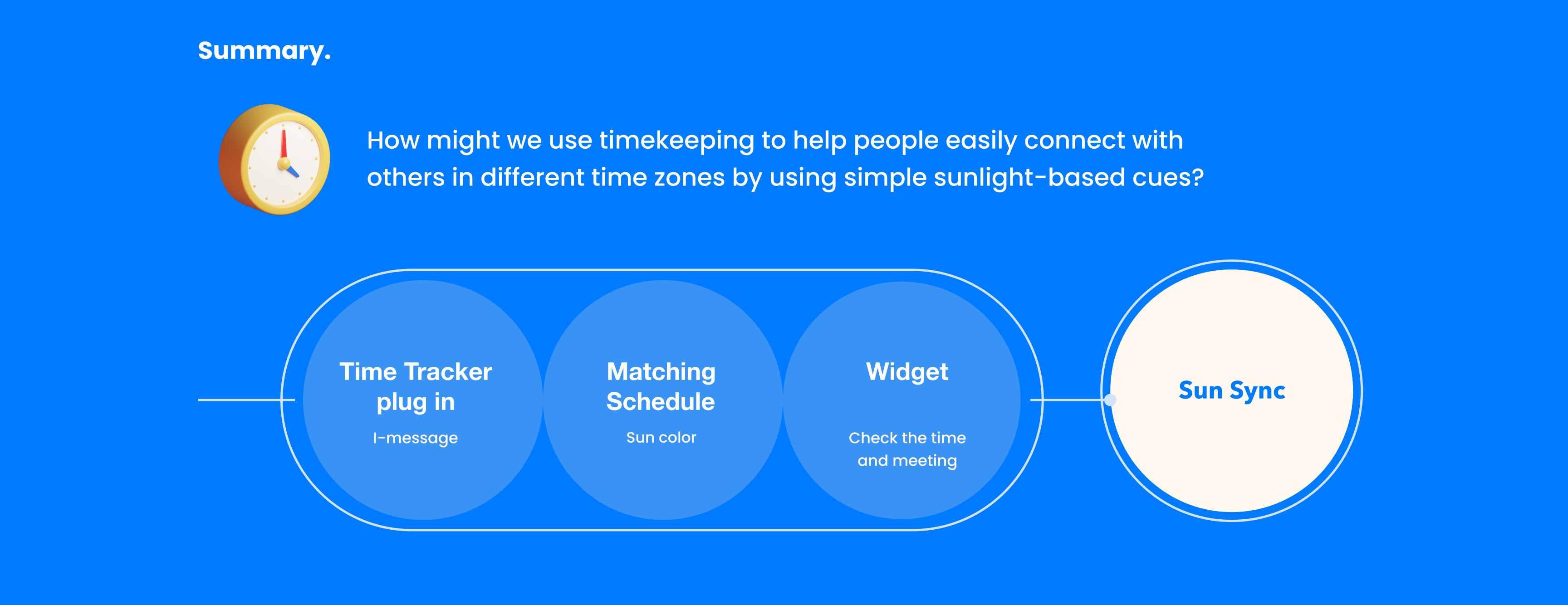 Summary.

How might we use timekeeping to help people easily connect with others in different time zones by using simple sunlight-based cues?

Time Tracker plug in
I-message

Matching Schedule
Sun color

Widget
Check the time and meeting

Sun Sync